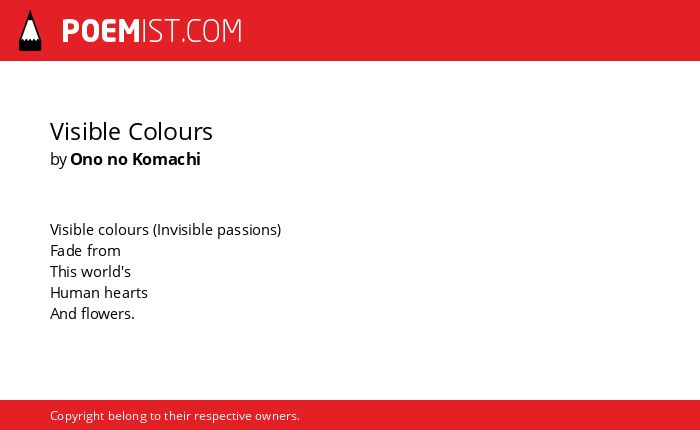 POEMIST.COM

Visible Colours
by Ono no Komachi

Visible colours (Invisible passions)
Fade from
This world's
Human hearts
And flowers.

Copyright belong to their respective owners.